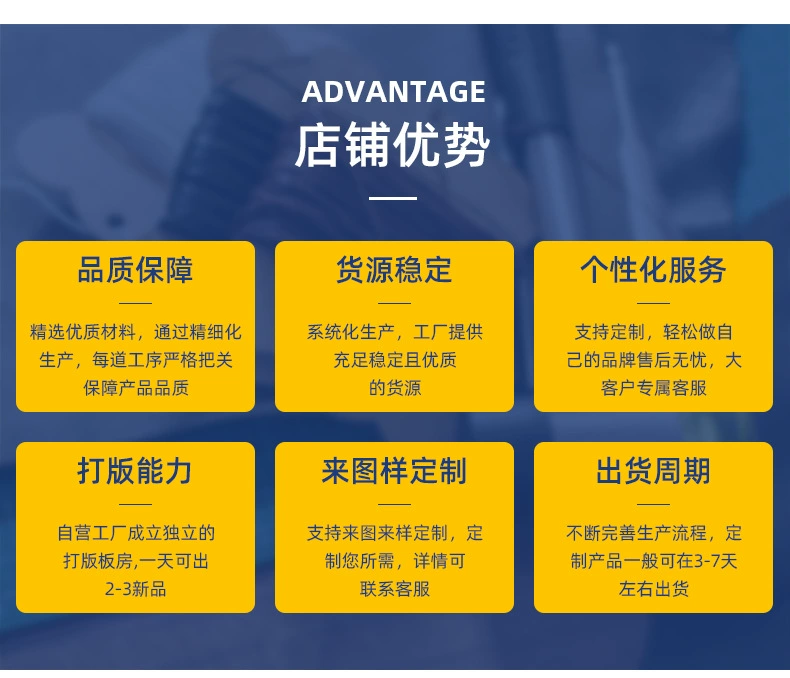 ADVANTAGE
店铺优势

品质保障
精选优质材料，通过精细化生产，每道工序严格把关保障产品品质

货源稳定
系统化生产，工厂提供充足稳定且优质的货源

个性化服务
支持定制，轻松做自己的品牌售后无忧，大客户专属客服

打版能力
自营工厂成立独立的打版板房,一天可出2-3新品

来图样定制
支持来图来样定制，定制您所需，详情可联系客服

出货周期
不断完善生产流程，定制产品一般可在3-7天左右出货